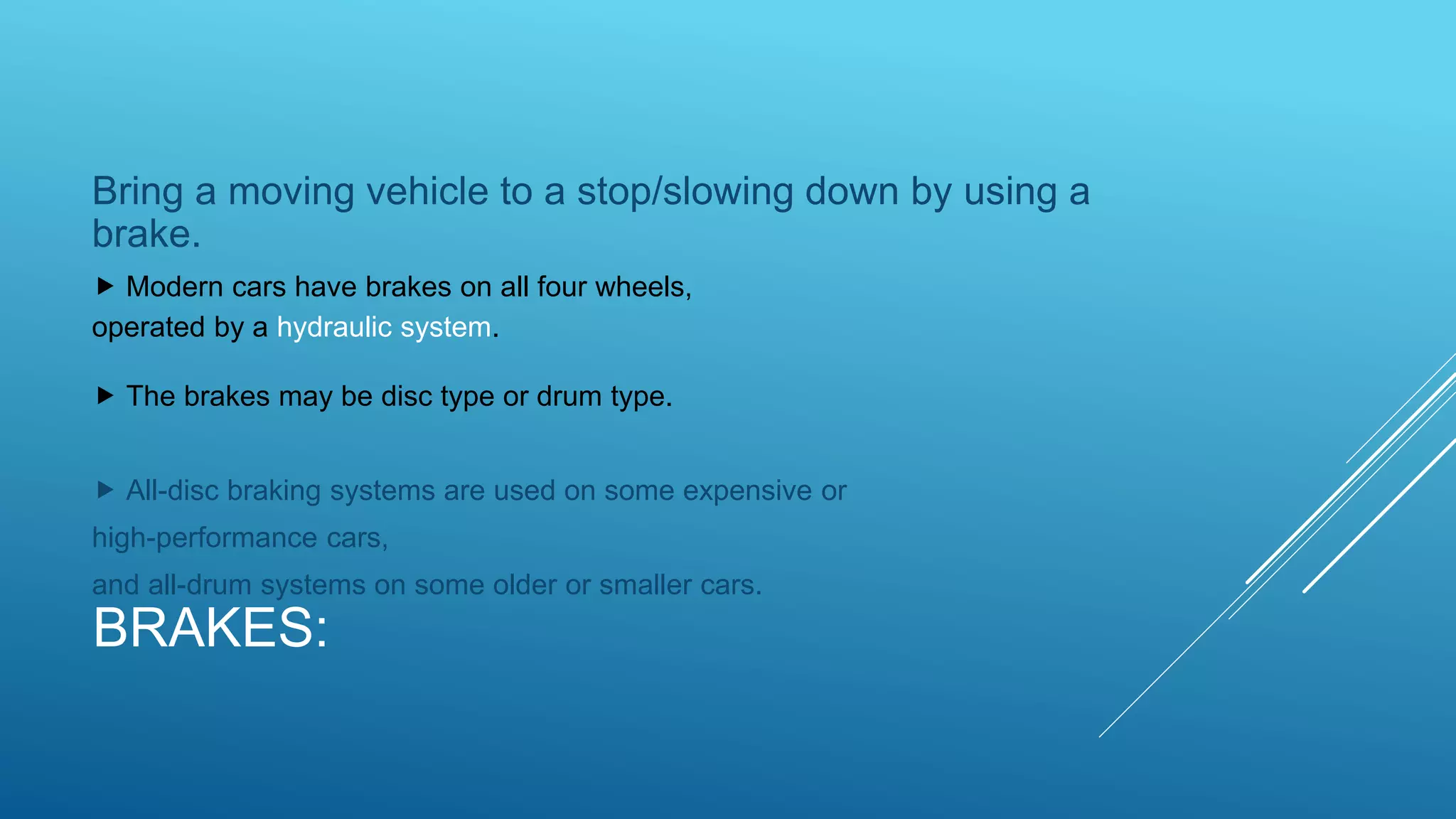 Bring a moving vehicle to a stop/slowing down by using a brake.

▶ Modern cars have brakes on all four wheels, operated by a hydraulic system.

▶ The brakes may be disc type or drum type.

▶ All-disc braking systems are used on some expensive or high-performance cars,

and all-drum systems on some older or smaller cars.

BRAKES: